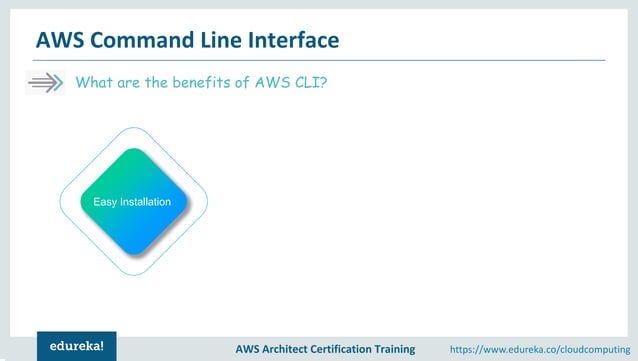 AWS Command Line Interface

What are the benefits of AWS CLI?

Easy Installation

edureka!

AWS Architect Certification Training

https://www.edureka.co/cloudcomputing